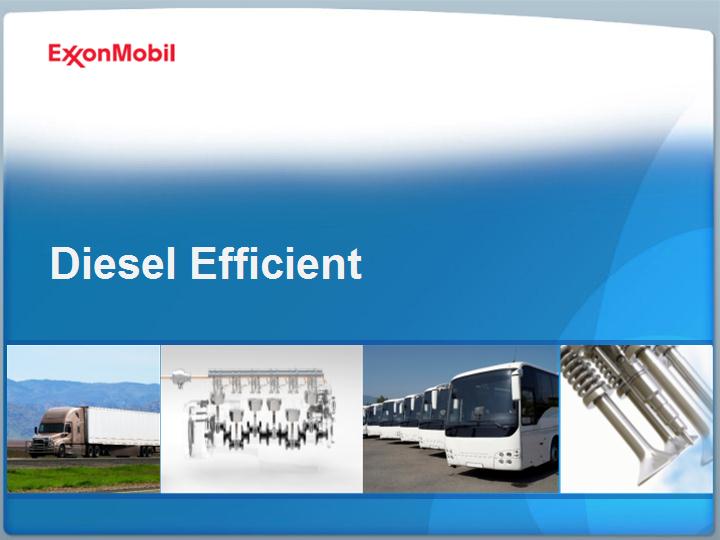 ExxonMobil

Diesel Efficient